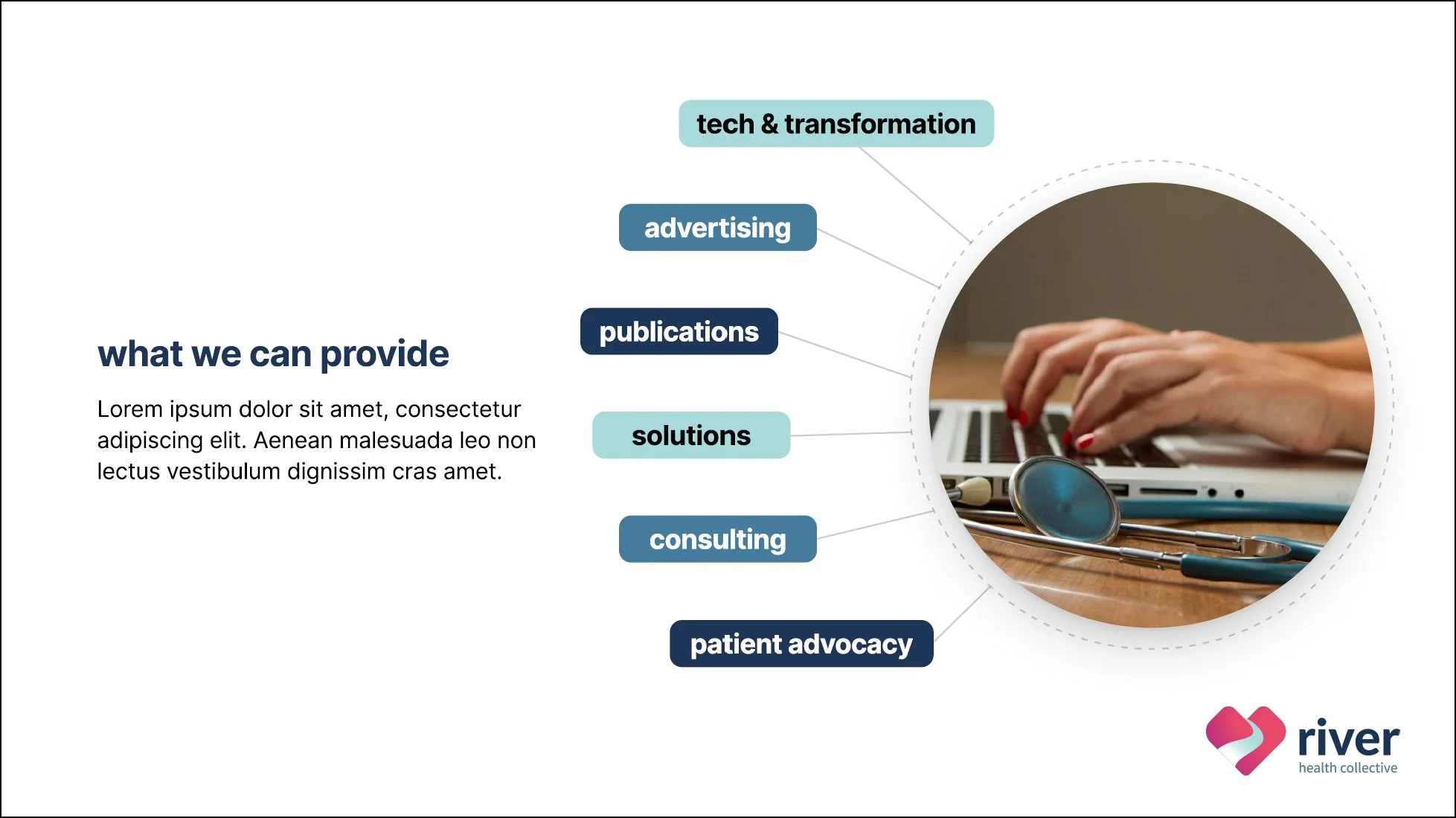 what we can provide

Lorem ipsum dolor sit amet, consectetur adipiscing elit. Aenean malesuada leo non lectus vestibulum dignissim cras amet.

tech & transformation

advertising

publications

solutions

consulting

patient advocacy

river
health collective